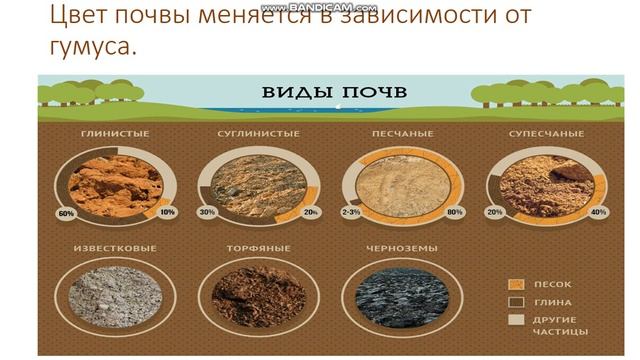 www.BANDICAM.com

Цвет почвы меняется в зависимости от гумуса.

ВИДЫ ПОЧВ

ГЛИНИСТЫЕ
60%
10%

СУГЛИНИСТЫЕ
30%
20%

ПЕСЧАНЫЕ
2-3%
80%

СУПЕСЧАНЫЕ
20%
40%

ИЗВЕСТКОВЫЕ

ТОРФЯНЫЕ

ЧЕРНОЗЕМЫ

ПЕСОК
ГЛИНА
ДРУГИЕ ЧАСТИЦЫ